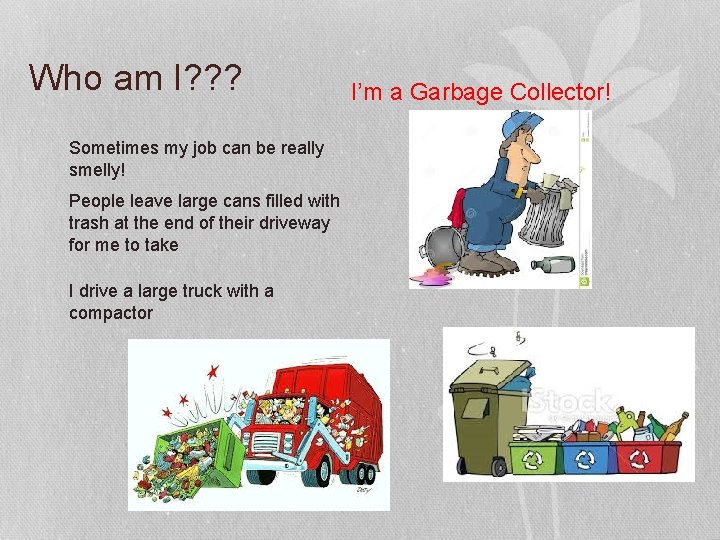 Who am I???

I'm a Garbage Collector!

Sometimes my job can be really smelly!

People leave large cans filled with trash at the end of their driveway for me to take

I drive a large truck with a compactor

iStock